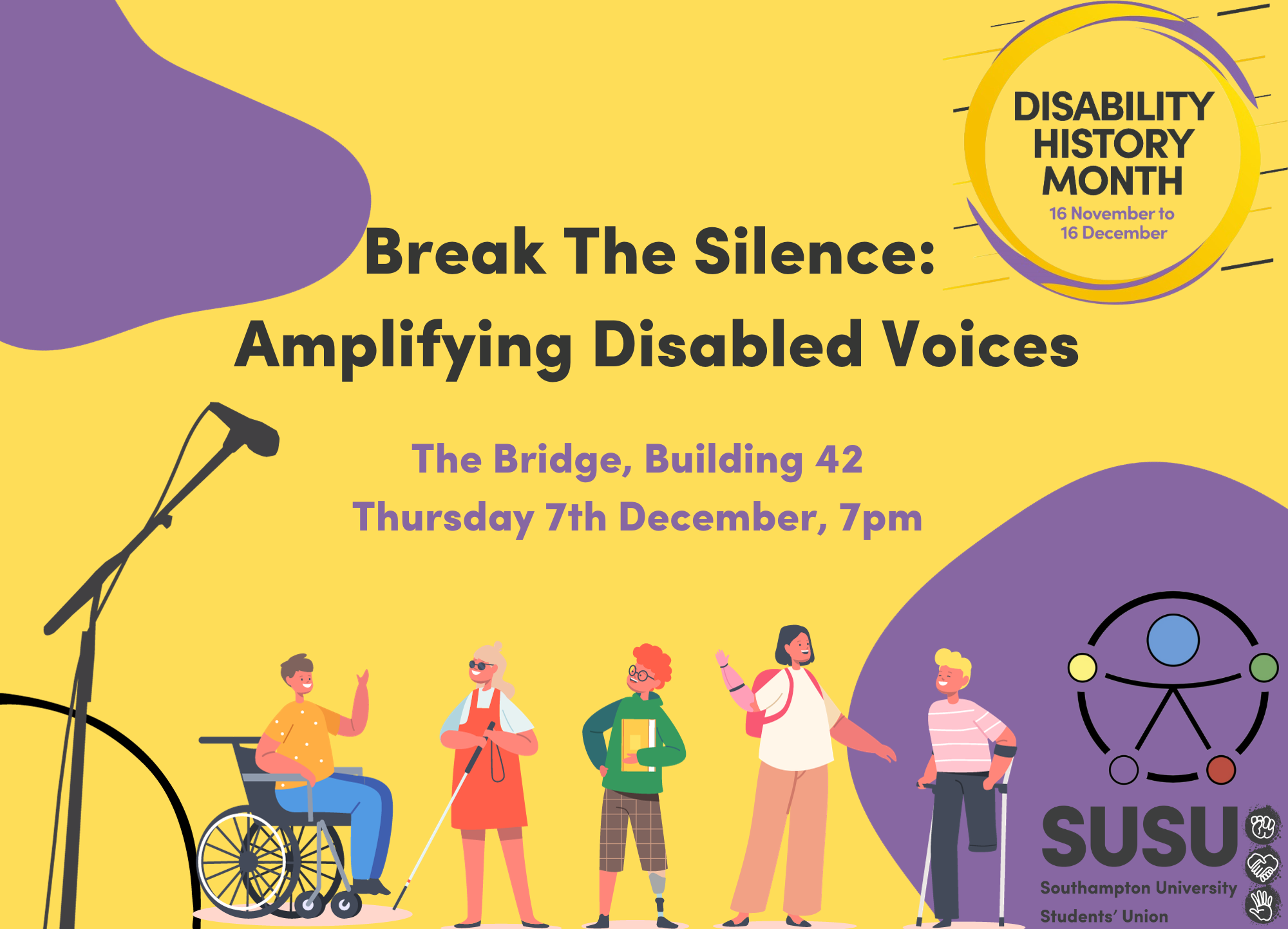 DISABILITY HISTORY MONTH
16 November to 16 December

Break The Silence:
Amplifying Disabled Voices

The Bridge, Building 42
Thursday 7th December, 7pm

SUSU
Southampton University Students' Union